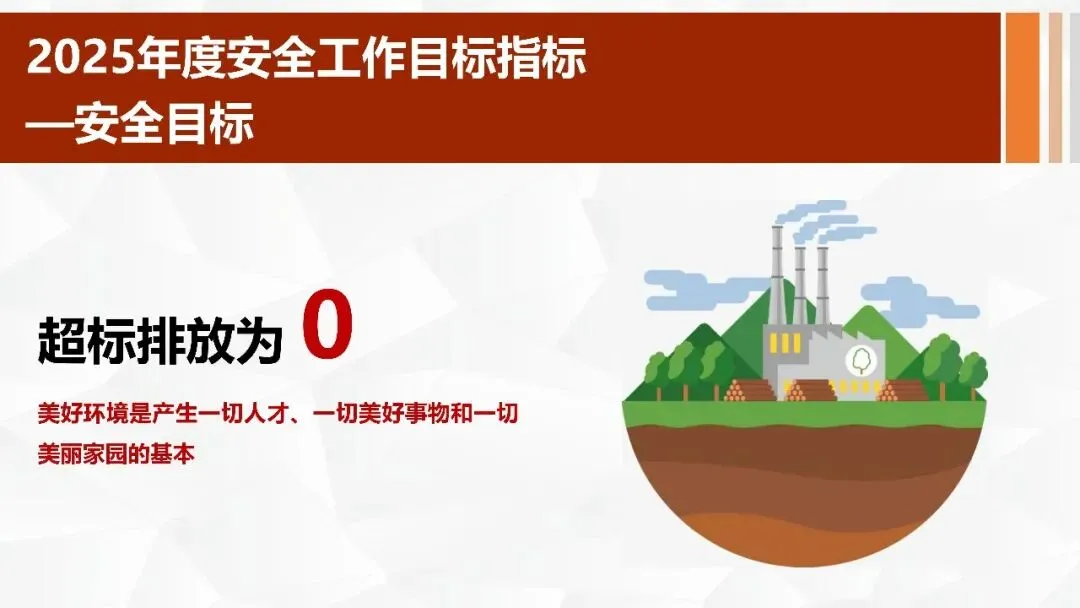 2025年度安全工作目标指标
—安全目标

超标排放为 0

美好环境是产生一切人才、一切美好事物和一切美丽家园的基本